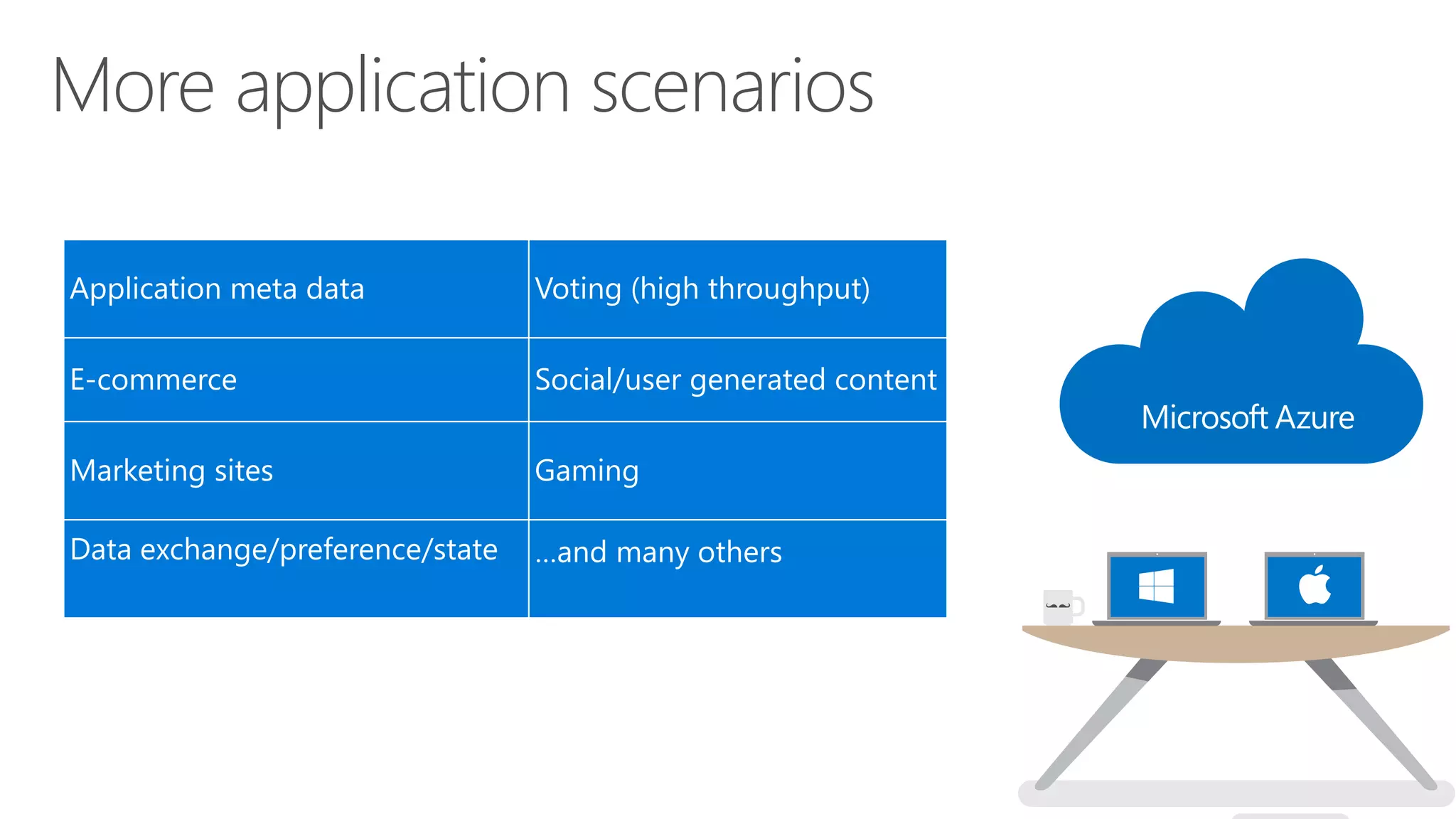 More application scenarios

| Application meta data | Voting (high throughput) |
|---|---|
| E-commerce | Social/user generated content |
| Marketing sites | Gaming |
| Data exchange/preference/state | ...and many others |

Microsoft Azure